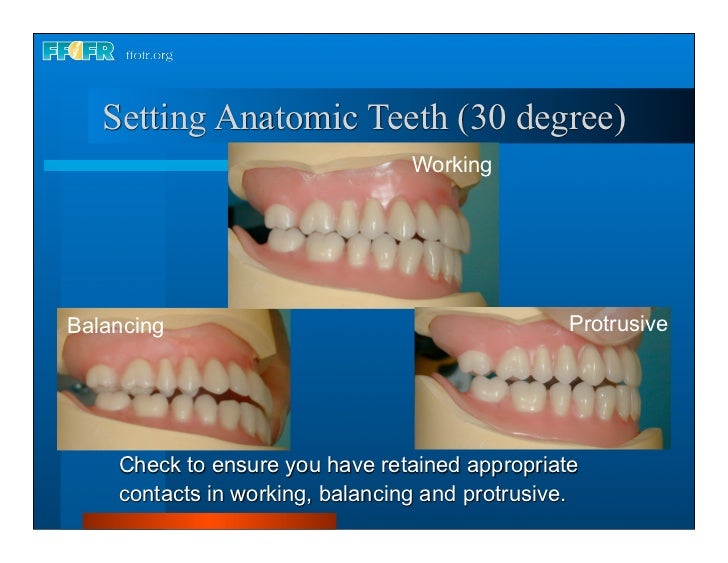 FFOFR ffofr.org

Setting Anatomic Teeth (30 degree)

Working

Balancing

Protrusive

Check to ensure you have retained appropriate contacts in working, balancing and protrusive.